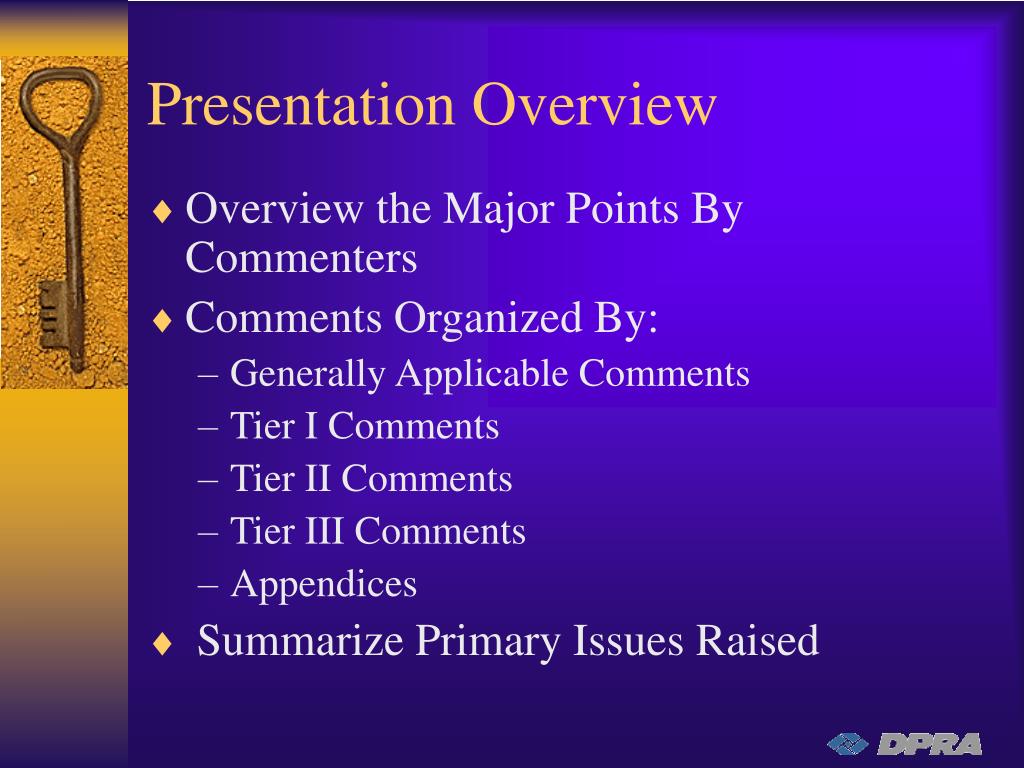 Presentation Overview

♦ Overview the Major Points By Commenters

♦ Comments Organized By:
– Generally Applicable Comments
– Tier I Comments
– Tier II Comments
– Tier III Comments
– Appendices

♦ Summarize Primary Issues Raised

DPRA